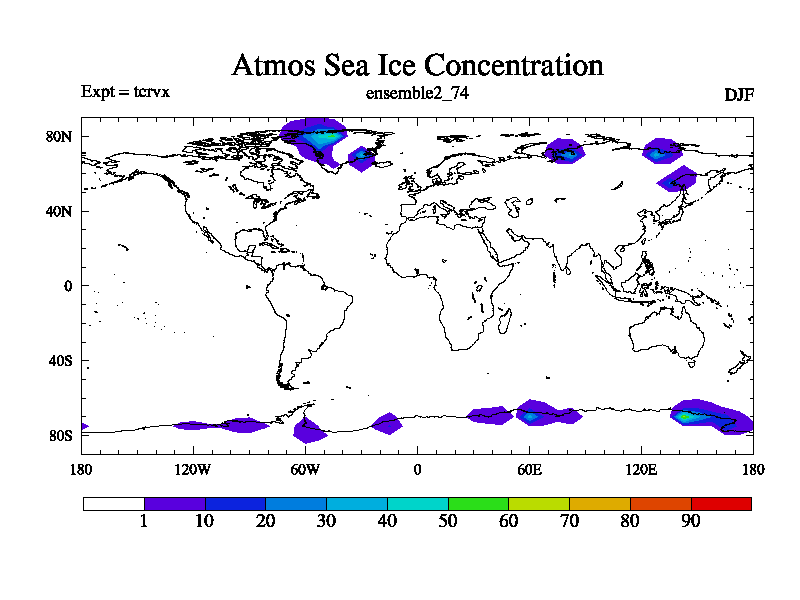 Atmos Sea Ice Concentration

Expt = tcrvx

ensemble2_74

DJF

80N

40N

0

40S

80S

180

120W

60W

0

60E

120E

180

1

10

20

30

40

50

60

70

80

90